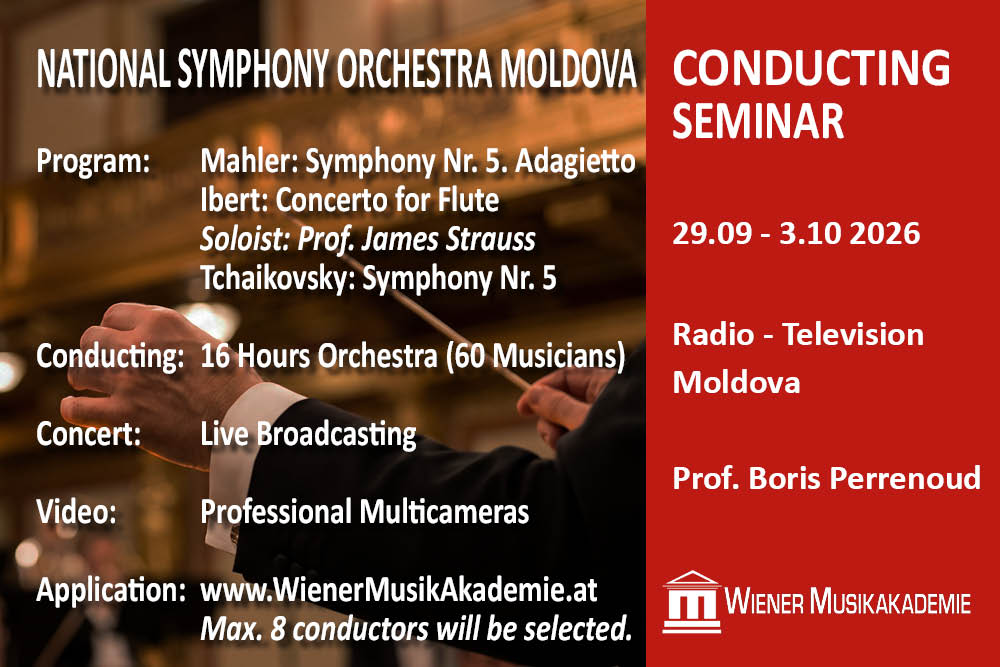 NATIONAL SYMPHONY ORCHESTRA MOLDOVA

Program: Mahler: Symphony Nr. 5. Adagietto
Ibert: Concerto for Flute
Soloist: Prof. James Strauss
Tchaikovsky: Symphony Nr. 5

Conducting: 16 Hours Orchestra (60 Musicians)

Concert: Live Broadcasting

Video: Professional Multicameras

Application: www.WienerMusikAkademie.at
Max. 8 conductors will be selected.

CONDUCTING SEMINAR

29.09 - 3.10 2026

Radio - Television Moldova

Prof. Boris Perrenoud

WIENER MUSIKAKADEMIE